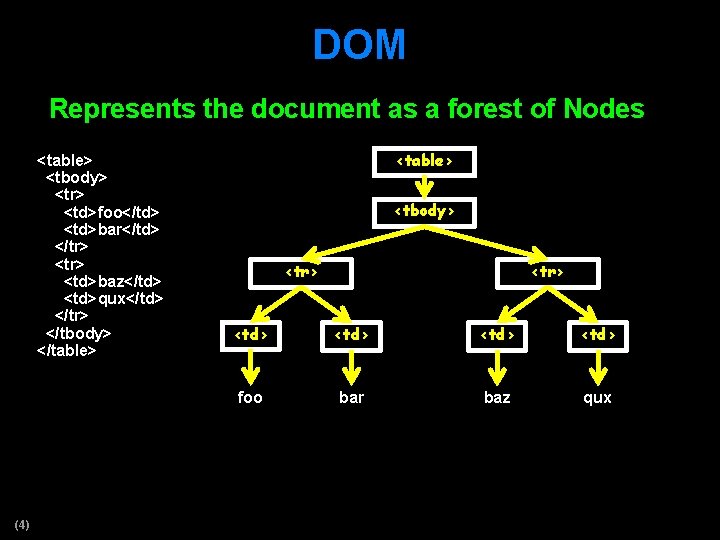 DOM

Represents the document as a forest of Nodes

<table>
<tbody>
<tr>
<td>foo</td>
<td>bar</td>
</tr>
<tr>
<td>baz</td>
<td>qux</td>
</tr>
</tbody>
</table>

<table>
<tbody>
<tr>
<tr>
<td>
<td>
<td>
<td>
foo
bar
baz
qux

(4)